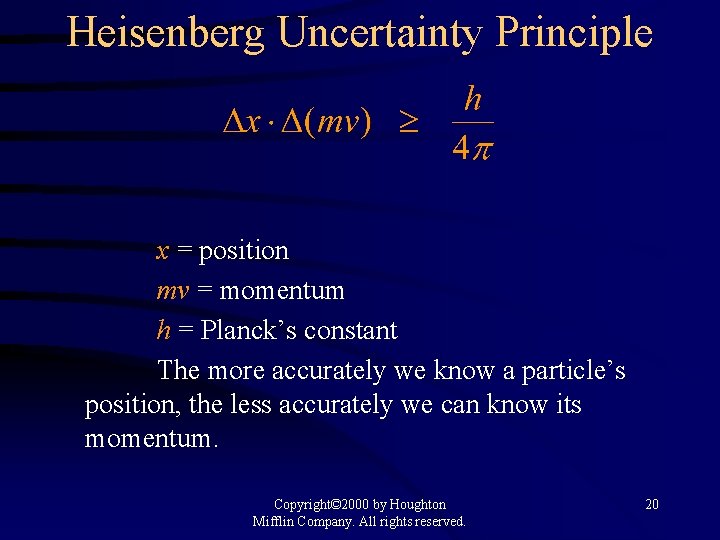 Heisenberg Uncertainty Principle

$\Delta x \cdot \Delta(mv) \geq \frac{h}{4\pi}$

$x$ = position

$mv$ = momentum

$h$ = Planck's constant

The more accurately we know a particle's position, the less accurately we can know its momentum.

Copyright©2000 by Houghton Mifflin Company. All rights reserved.

20